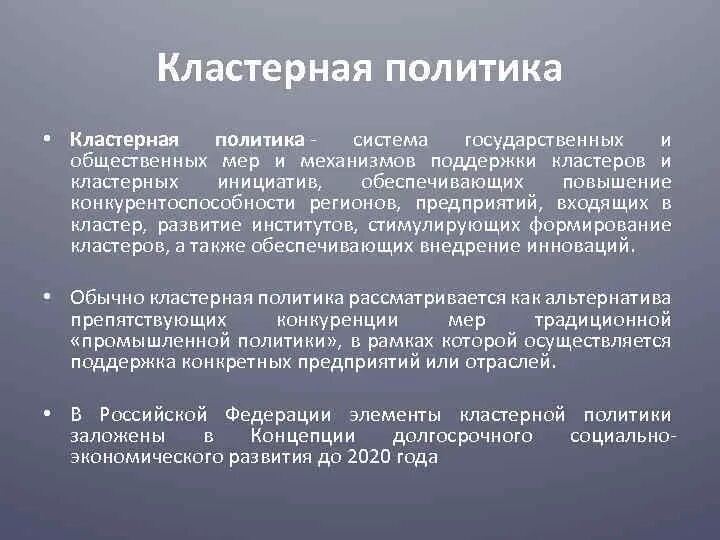 Кластерная политика

• Кластерная политика - система государственных и общественных мер и механизмов поддержки кластеров и кластерных инициатив, обеспечивающих повышение конкурентоспособности регионов, предприятий, входящих в кластер, развитие институтов, стимулирующих формирование кластеров, а также обеспечивающих внедрение инноваций.

• Обычно кластерная политика рассматривается как альтернатива препятствующих конкуренции мер традиционной «промышленной политики», в рамках которой осуществляется поддержка конкретных предприятий или отраслей.

• В Российской Федерации элементы кластерной политики заложены в Концепции долгосрочного социально-экономического развития до 2020 года